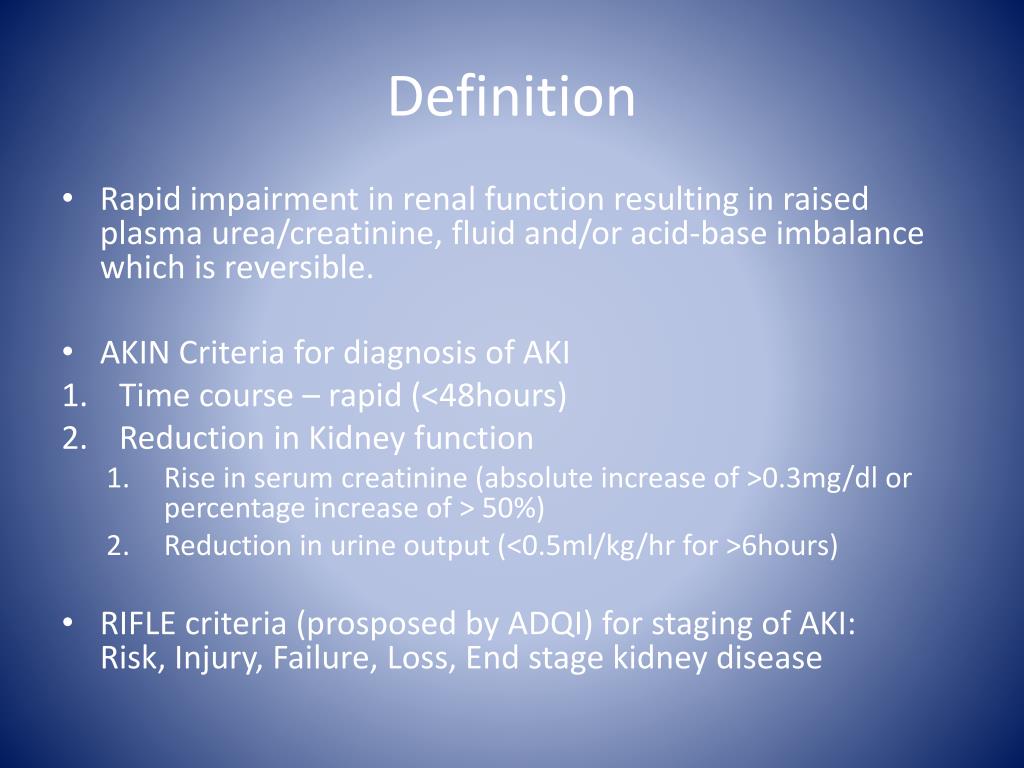 Definition

• Rapid impairment in renal function resulting in raised plasma urea/creatinine, fluid and/or acid-base imbalance which is reversible.

• AKIN Criteria for diagnosis of AKI
1. Time course – rapid (<48hours)
2. Reduction in Kidney function
 1. Rise in serum creatinine (absolute increase of >0.3mg/dl or percentage increase of > 50%)
 2. Reduction in urine output (<0.5ml/kg/hr for >6hours)

• RIFLE criteria (prosposed by ADQI) for staging of AKI: Risk, Injury, Failure, Loss, End stage kidney disease